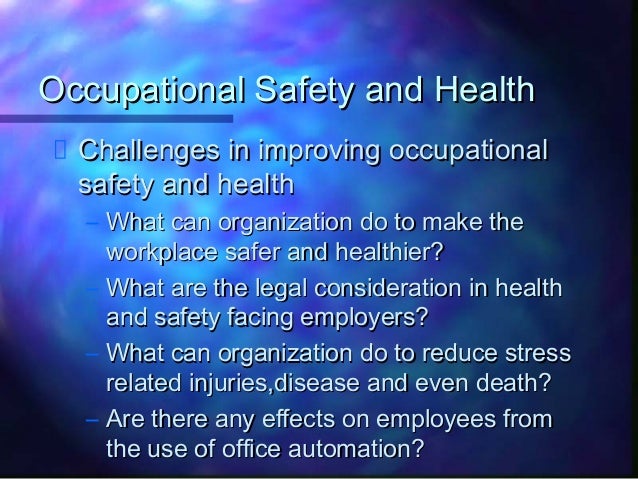 Occupational Safety and Health

Challenges in improving occupational safety and health

– What can organization do to make the workplace safer and healthier?

– What are the legal consideration in health and safety facing employers?

– What can organization do to reduce stress related injuries,disease and even death?

– Are there any effects on employees from the use of office automation?